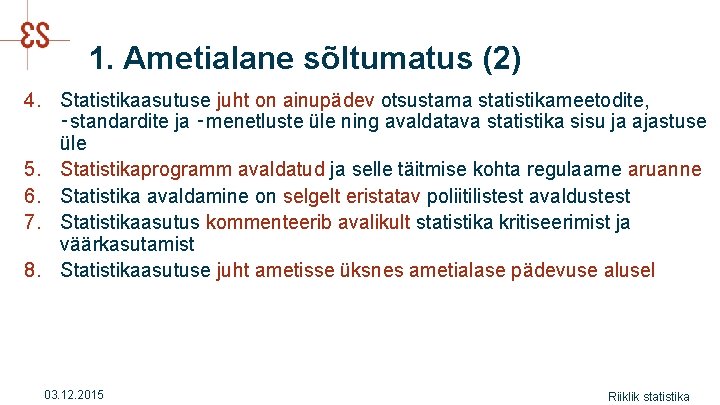 ES

1. Ametialane sõltumatus (2)

4. Statistikaasutuse juht on ainupädev otsustama statistikameetodite, -standardite ja -menetluste üle ning avaldatava statistika sisu ja ajastuse üle
5. Statistikaprogramm avaldatud ja selle täitmise kohta regulaarne aruanne
6. Statistika avaldamine on selgelt eristatav poliitilistest avaldustest
7. Statistikaasutus kommenteerib avalikult statistika kritiseerimist ja väärkasutamist
8. Statistikaasutuse juht ametisse üksnes ametialase pädevuse alusel

03.12.2015

Riiklik statistika